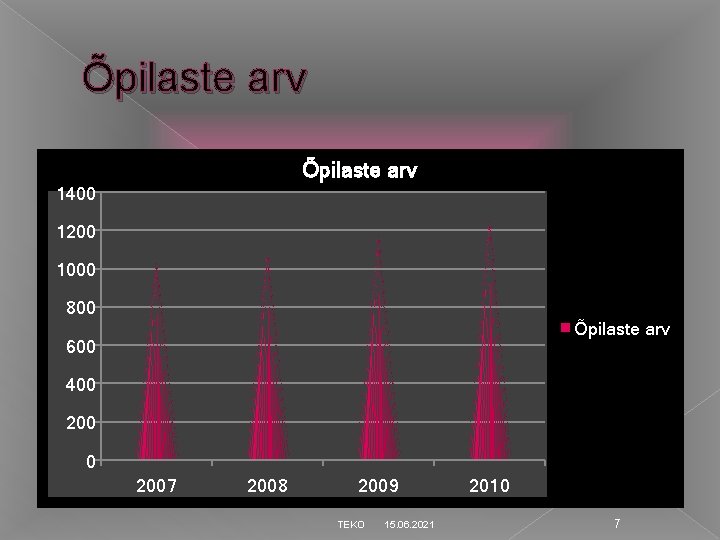 Õpilaste arv

Õpilaste arv

1400
1200
1000
800
600
400
200
0

2007 2008 2009 2010

Õpilaste arv

TEKO 15.06.2021 7